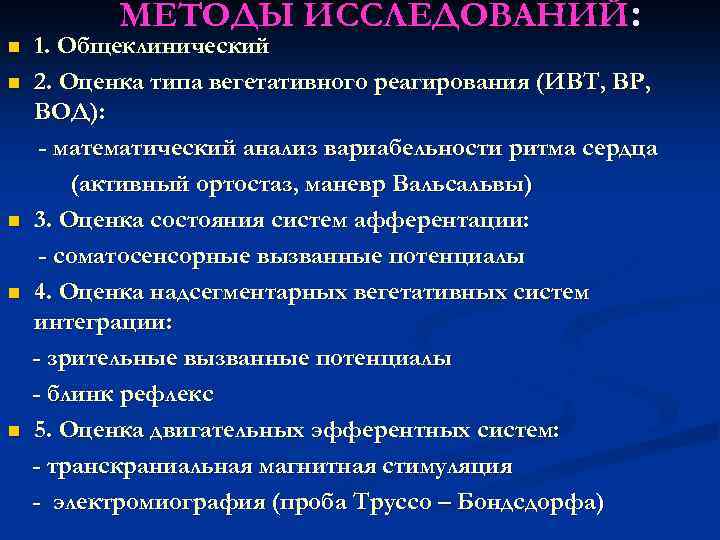 МЕТОДЫ ИССЛЕДОВАНИЙ:

1. Общеклинический

2. Оценка типа вегетативного реагирования (ИВТ, ВР, ВОД):

- математический анализ вариабельности ритма сердца (активный ортостаз, маневр Вальсальвы)

3. Оценка состояния систем афферентации:

- соматосенсорные вызванные потенциалы

4. Оценка надсегментарных вегетативных систем интеграции:

- зрительные вызванные потенциалы

- блинк рефлекс

5. Оценка двигательных эфферентных систем:

- транскраниальная магнитная стимуляция

- электромиография (проба Труссо – Бондсдорфа)